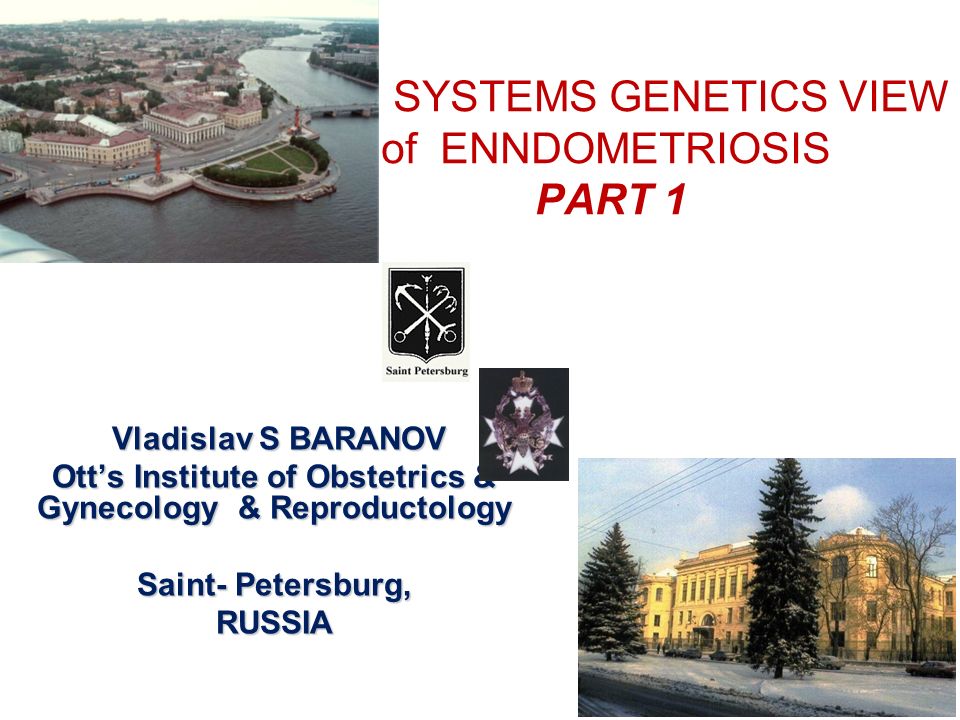 SYSTEMS GENETICS VIEW of ENNDOMETRIOSIS
PART 1

Saint Petersburg

Vladislav S BARANOV
Ott's Institute of Obstetrics & Gynecology & Reproductology

Saint- Petersburg, RUSSIA